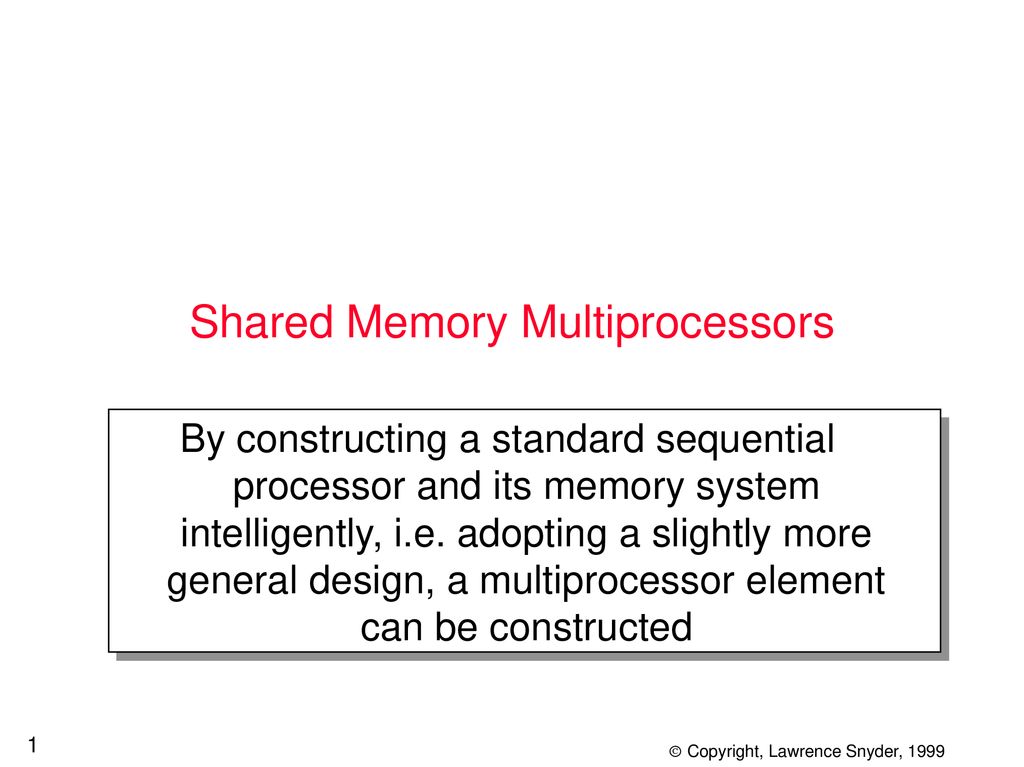 Shared Memory Multiprocessors

By constructing a standard sequential processor and its memory system intelligently, i.e. adopting a slightly more general design, a multiprocessor element can be constructed

1

© Copyright, Lawrence Snyder, 1999